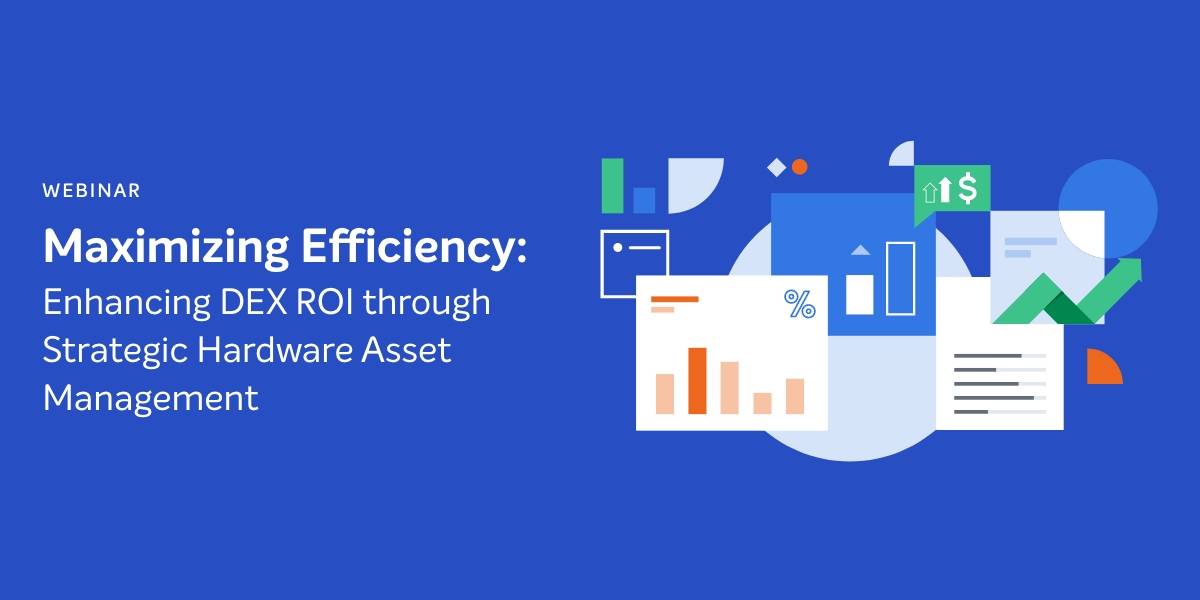 WEBINAR

Maximizing Efficiency:
Enhancing DEX ROI through Strategic Hardware Asset Management

%

$